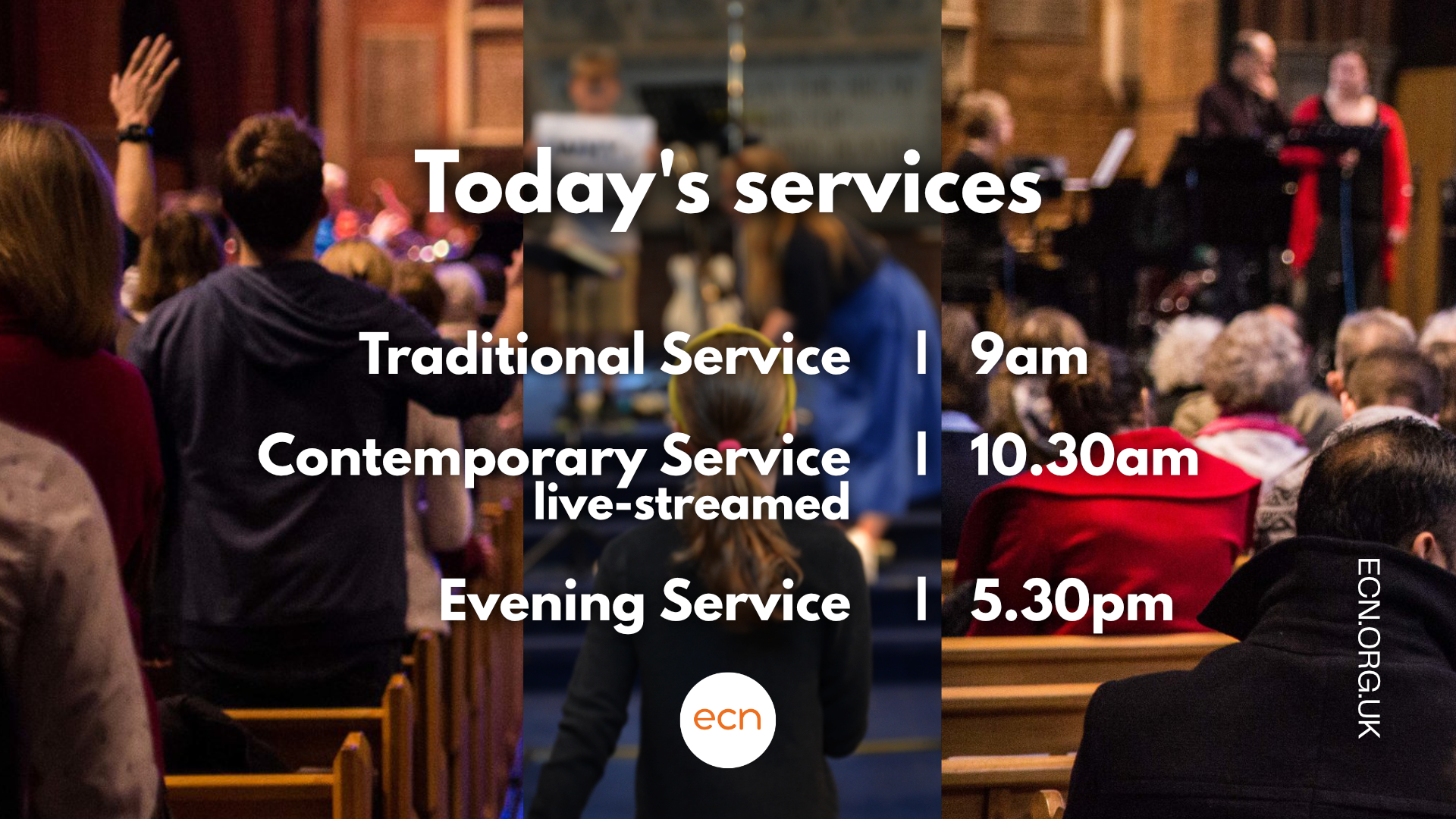 Today's services

Traditional Service | 9am

Contemporary Service live-streamed | 10.30am

Evening Service | 5.30pm

ecn

ECN.ORG.UK